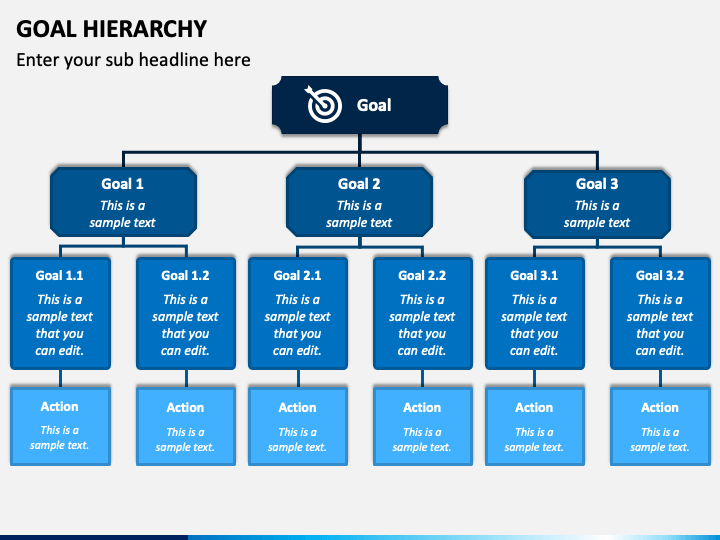 GOAL HIERARCHY

Enter your sub headline here

Goal

Goal 1
This is a sample text

Goal 2
This is a sample text

Goal 3
This is a sample text

Goal 1.1
This is a sample text that you can edit.

Goal 1.2
This is a sample text that you can edit.

Goal 2.1
This is a sample text that you can edit.

Goal 2.2
This is a sample text that you can edit.

Goal 3.1
This is a sample text that you can edit.

Goal 3.2
This is a sample text that you can edit.

Action
This is a sample text.

Action
This is a sample text.

Action
This is a sample text.

Action
This is a sample text.

Action
This is a sample text.

Action
This is a sample text.